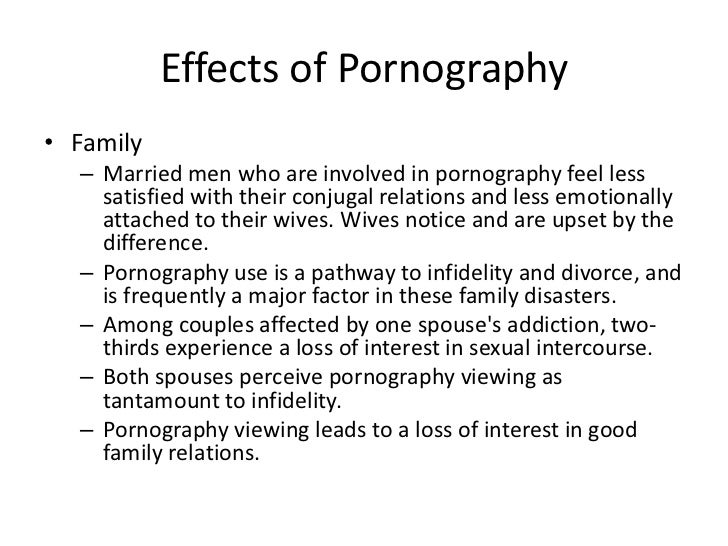 Effects of Pornography

• Family

– Married men who are involved in pornography feel less satisfied with their conjugal relations and less emotionally attached to their wives. Wives notice and are upset by the difference.

– Pornography use is a pathway to infidelity and divorce, and is frequently a major factor in these family disasters.

– Among couples affected by one spouse's addiction, two-thirds experience a loss of interest in sexual intercourse.

– Both spouses perceive pornography viewing as tantamount to infidelity.

– Pornography viewing leads to a loss of interest in good family relations.